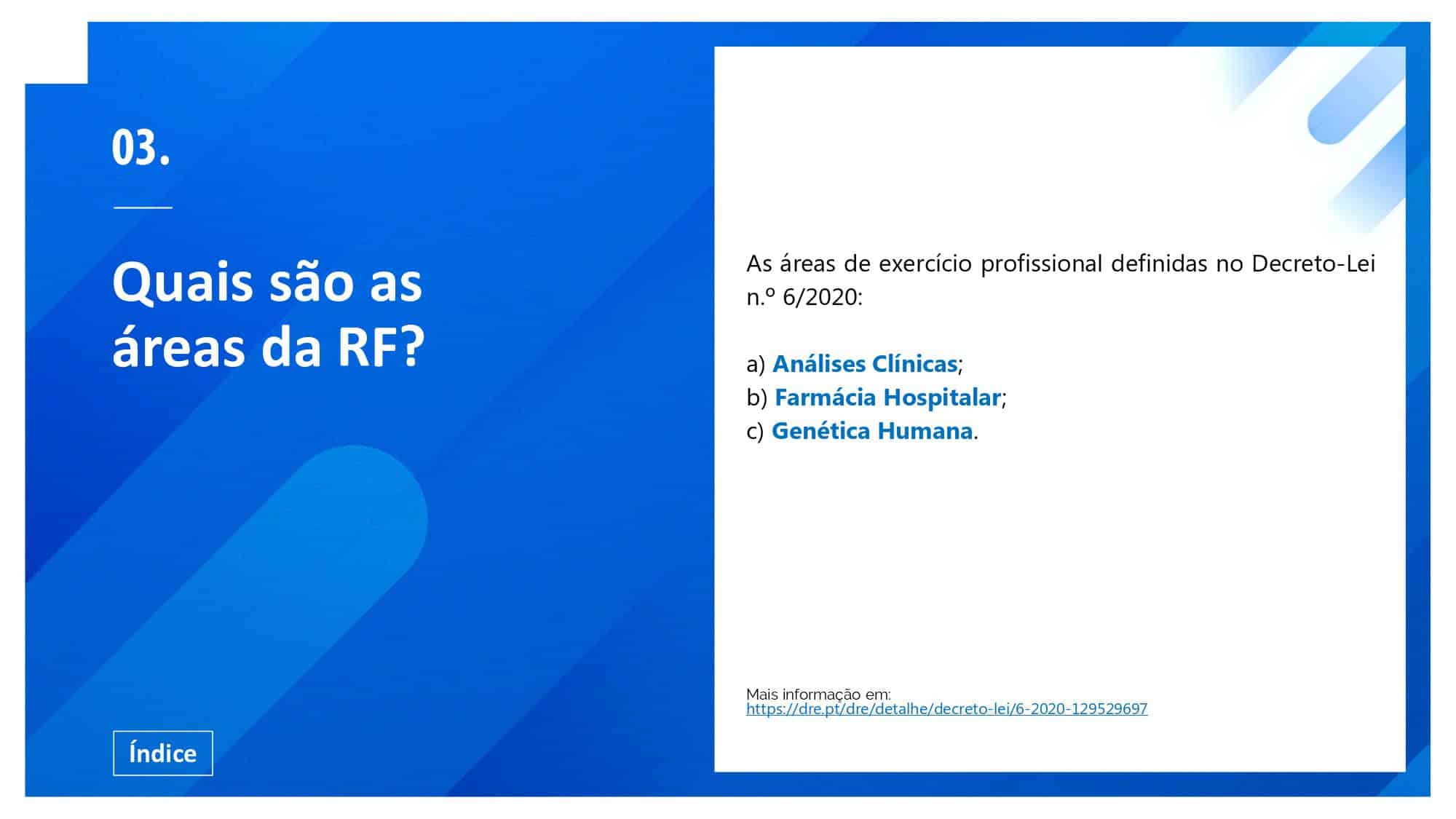 03.

Quais são as áreas da RF?

Índice

As áreas de exercício profissional definidas no Decreto-Lei n.º 6/2020:

a) Análises Clínicas;
b) Farmácia Hospitalar;
c) Genética Humana.

Mais informação em:
https://dre.pt/dre/detalhe/decreto-lei/6-2020-129529697